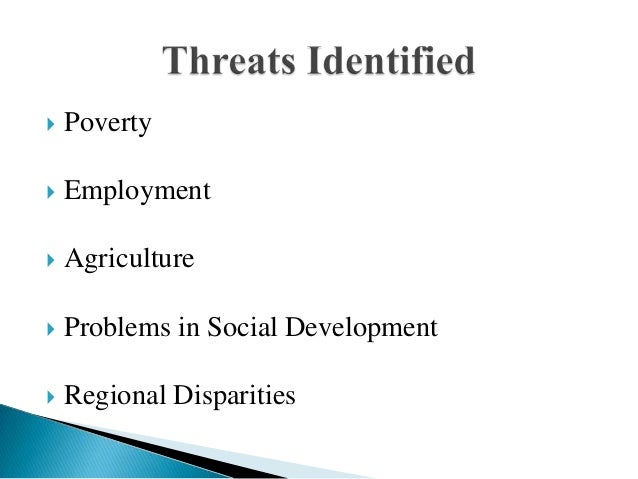 Threats Identified

Poverty

Employment

Agriculture

Problems in Social Development

Regional Disparities